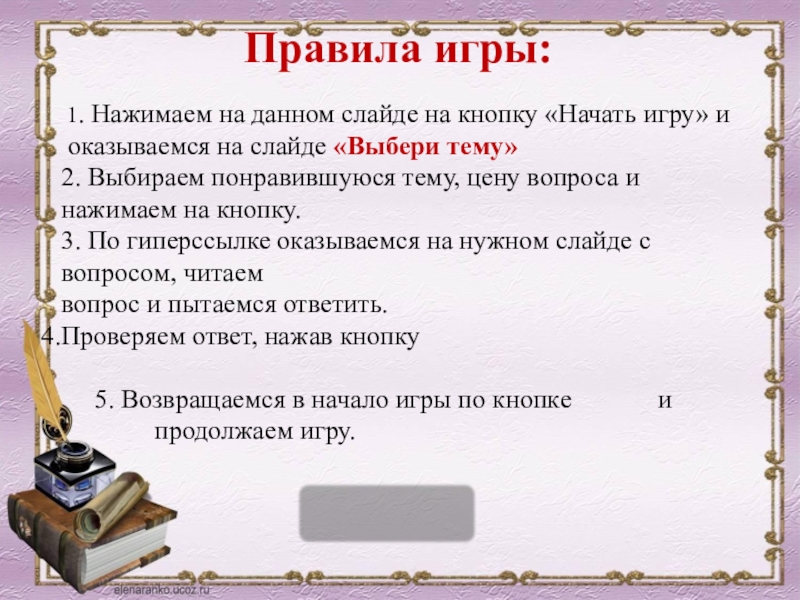 Правила игры:

1. Нажимаем на данном слайде на кнопку «Начать игру» и оказываемся на слайде «Выбери тему»
2. Выбираем понравившуюся тему, цену вопроса и нажимаем на кнопку.
3. По гиперссылке оказываемся на нужном слайде с вопросом, читаем вопрос и пытаемся ответить.
4.Проверяем ответ, нажав кнопку

5. Возвращаемся в начало игры по кнопке и продолжаем игру.

elenaranko.ucoz.ru